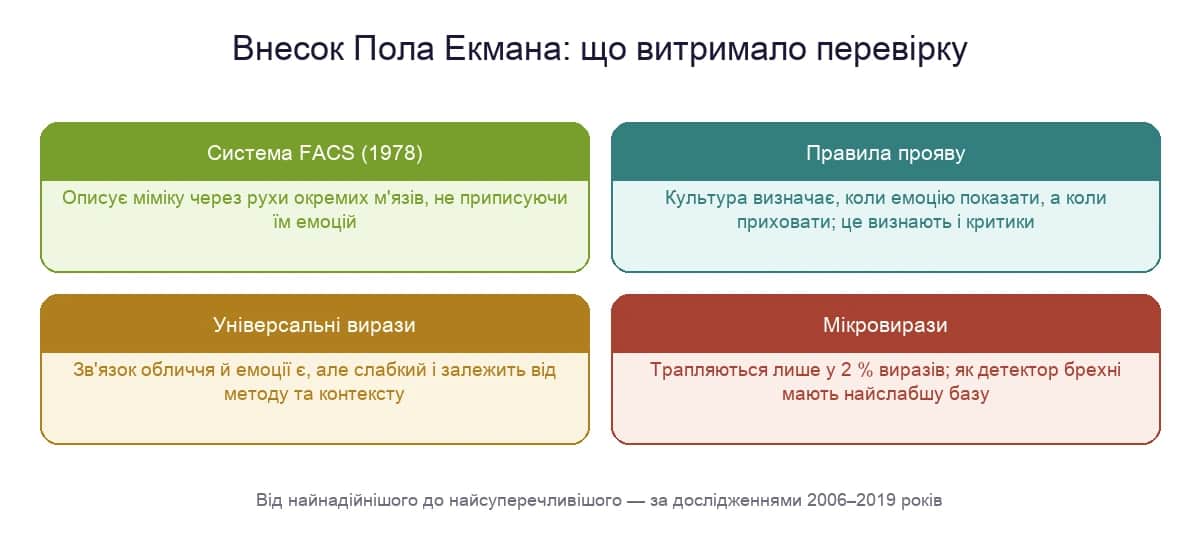 Внесок Пола Екмана: що витримало перевірку

Система FACS (1978)

Описує міміку через рухи окремих м'язів, не приписуючи їм емоцій

Правила прояву

Культура визначає, коли емоцію показати, а коли приховати; це визнають і критики

Універсальні вирази

Зв'язок обличчя й емоції є, але слабкий і залежить від методу та контексту

Мікровирази

Трапляються лише у 2 % виразів; як детектор брехні мають найслабшу базу

Від найнадійнішого до найсуперечливішого — за дослідженнями 2006–2019 років